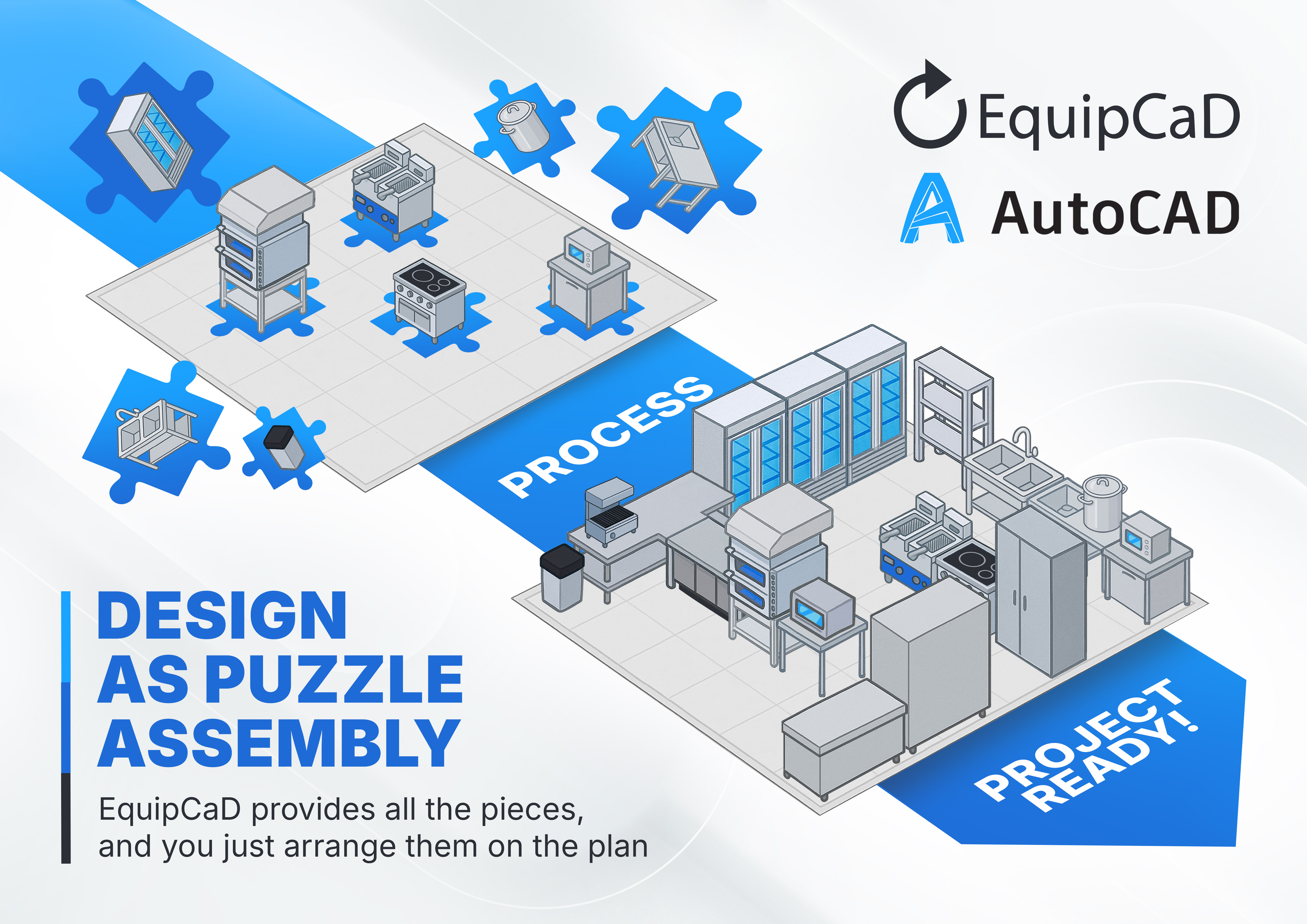 EquipCaD

AutoCAD

PROCESS

PROJECT READY!

DESIGN AS PUZZLE ASSEMBLY

EquipCaD provides all the pieces, and you just arrange them on the plan